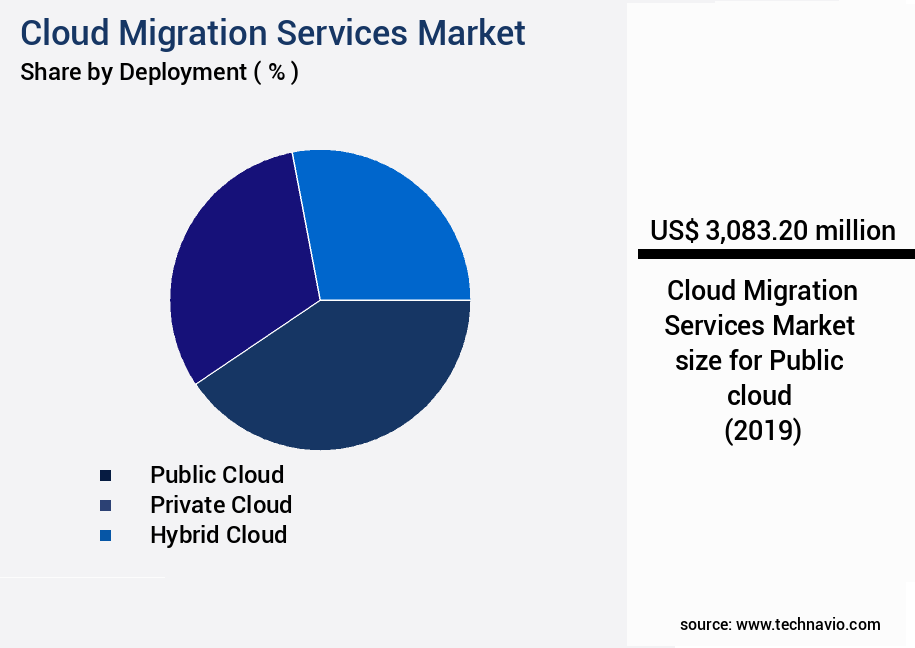 Cloud Migration Services Market
Share by Deployment ( % )

Public Cloud
Private Cloud
Hybrid Cloud

US$ 3,083.20 million

Cloud Migration Services Market size for Public cloud (2019)

source: www.technavio.com